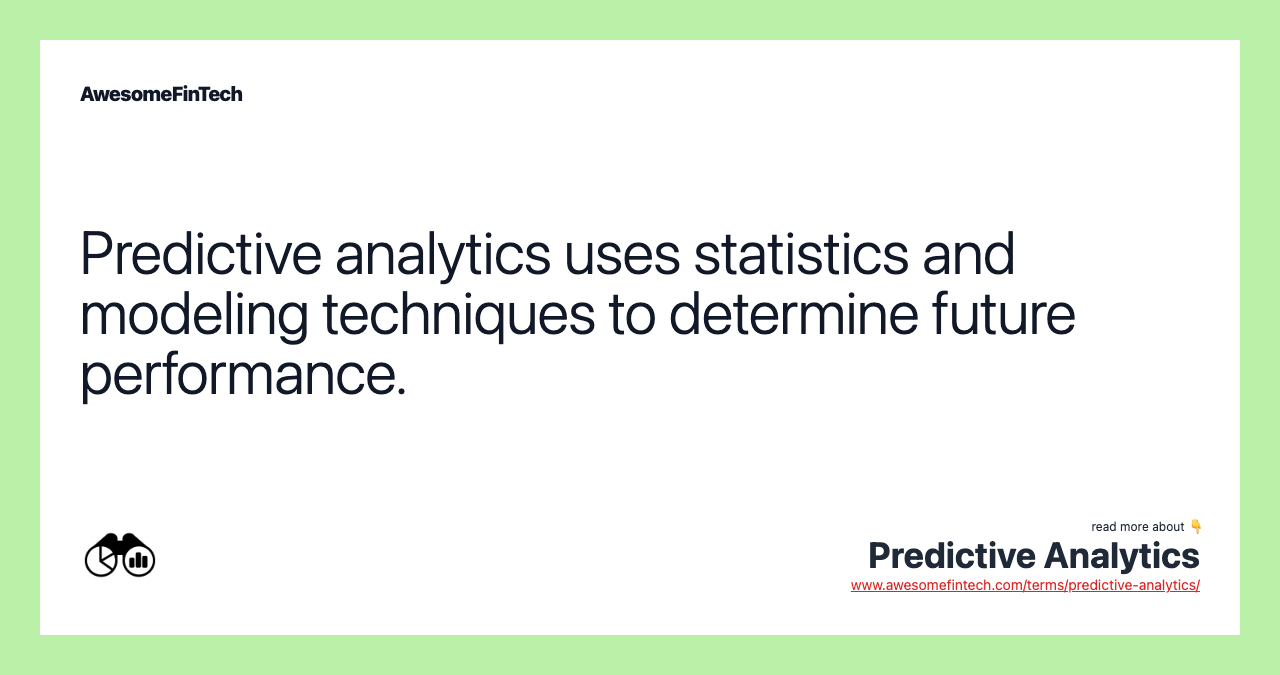 AwesomeFinTech

Predictive analytics uses statistics and modeling techniques to determine future performance.

read more about 👇
Predictive Analytics
www.awesomefintech.com/terms/predictive-analytics/